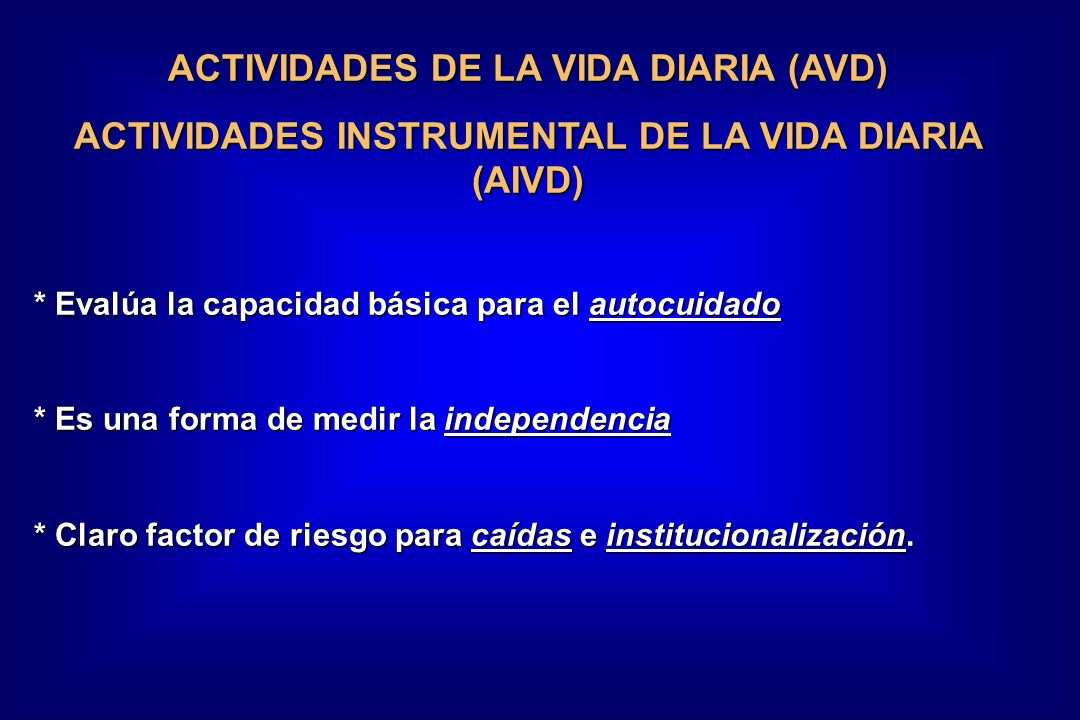 ACTIVIDADES DE LA VIDA DIARIA (AVD)

ACTIVIDADES INSTRUMENTAL DE LA VIDA DIARIA (AIVD)

* Evalúa la capacidad básica para el autocuidado

* Es una forma de medir la independencia

* Claro factor de riesgo para caídas e institucionalización.